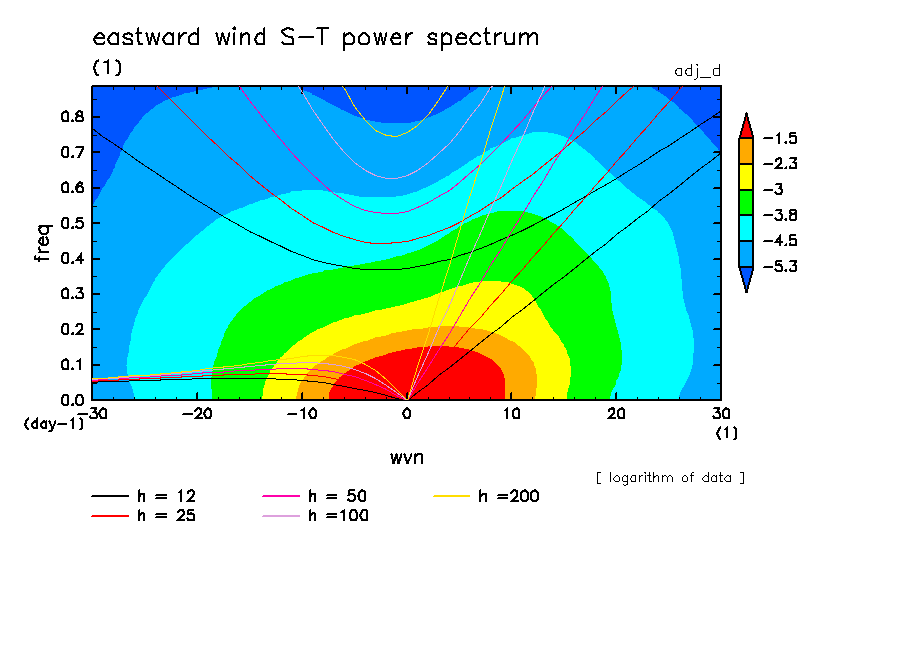 eastward wind S-T power spectrum
(1)
adj_d

freq
0.8
0.7
0.6
0.5
0.4
0.3
0.2
0.1
0.0
(day-1)
-30 -20 -10 0 10 20 30
(1)
wvn

-1.5
-2.3
-3
-3.8
-4.5
-5.3

[ logarithm of data ]

h = 12
h = 25
h = 50
h =100
h =200